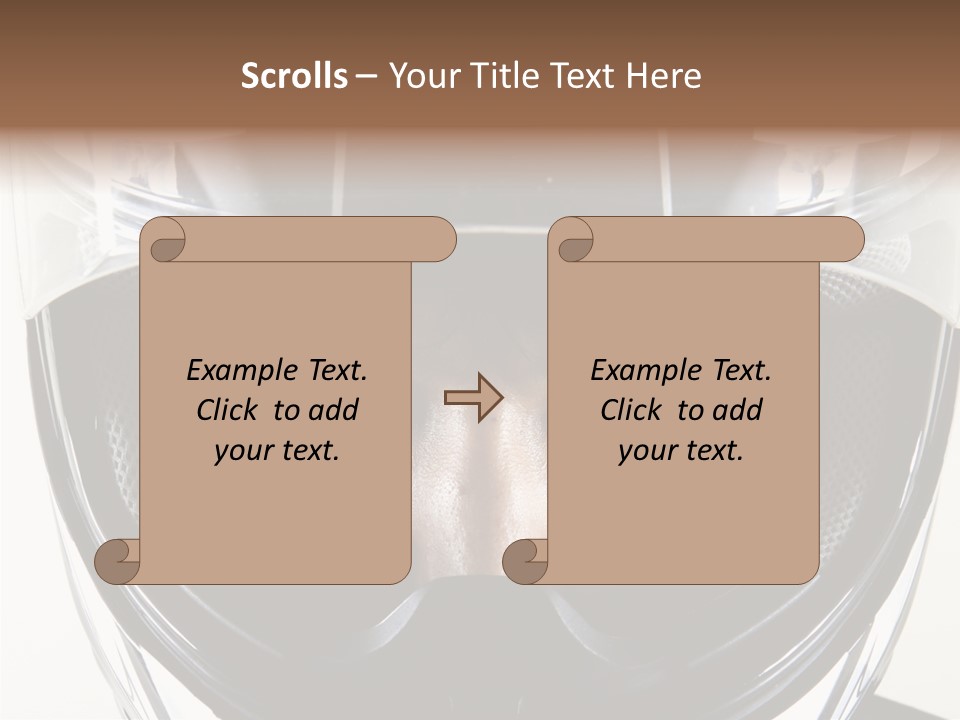 Scrolls – Your Title Text Here

Example Text. Click to add your text.

Example Text. Click to add your text.